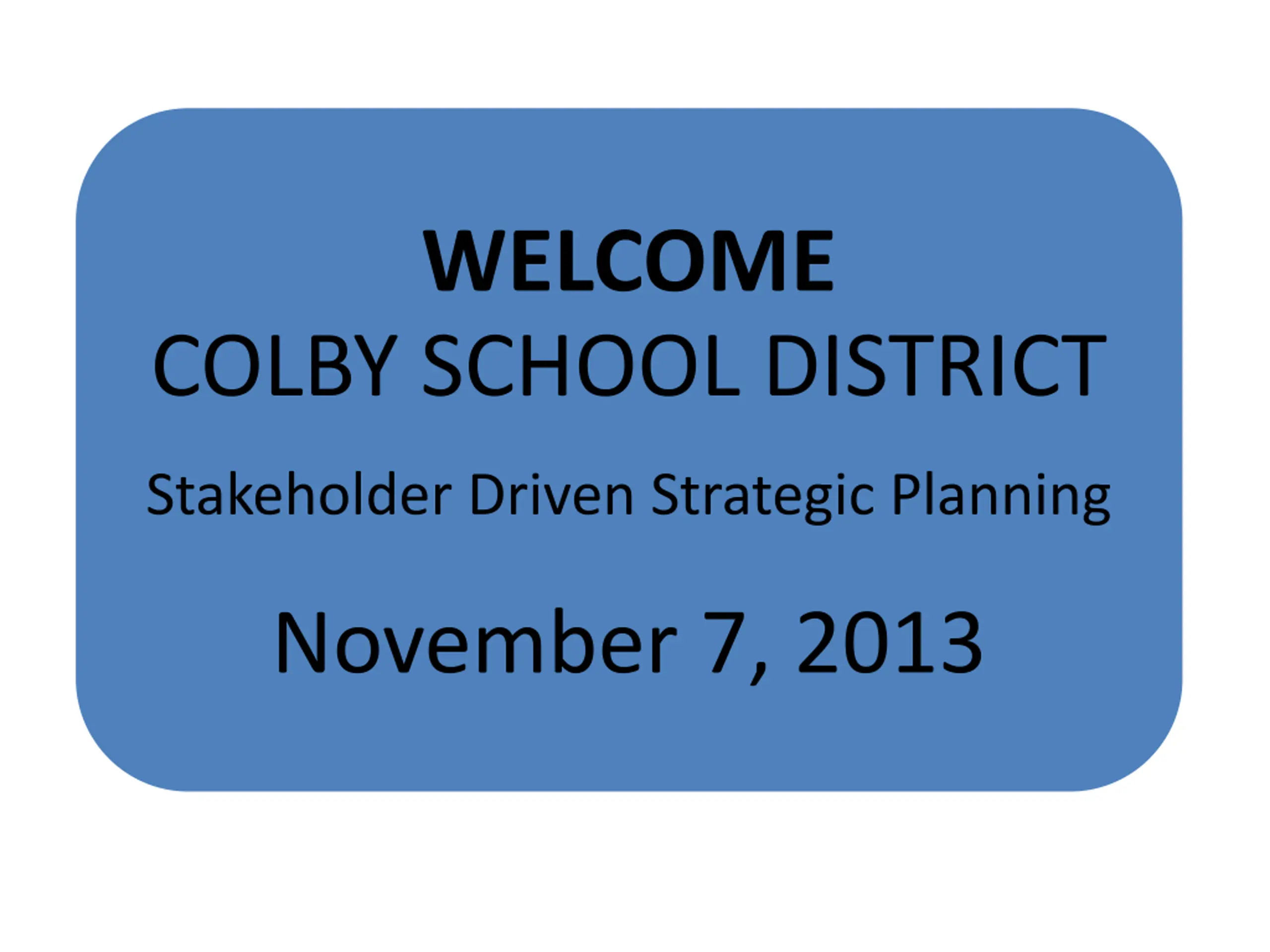 WELCOME
COLBY SCHOOL DISTRICT

Stakeholder Driven Strategic Planning

November 7, 2013